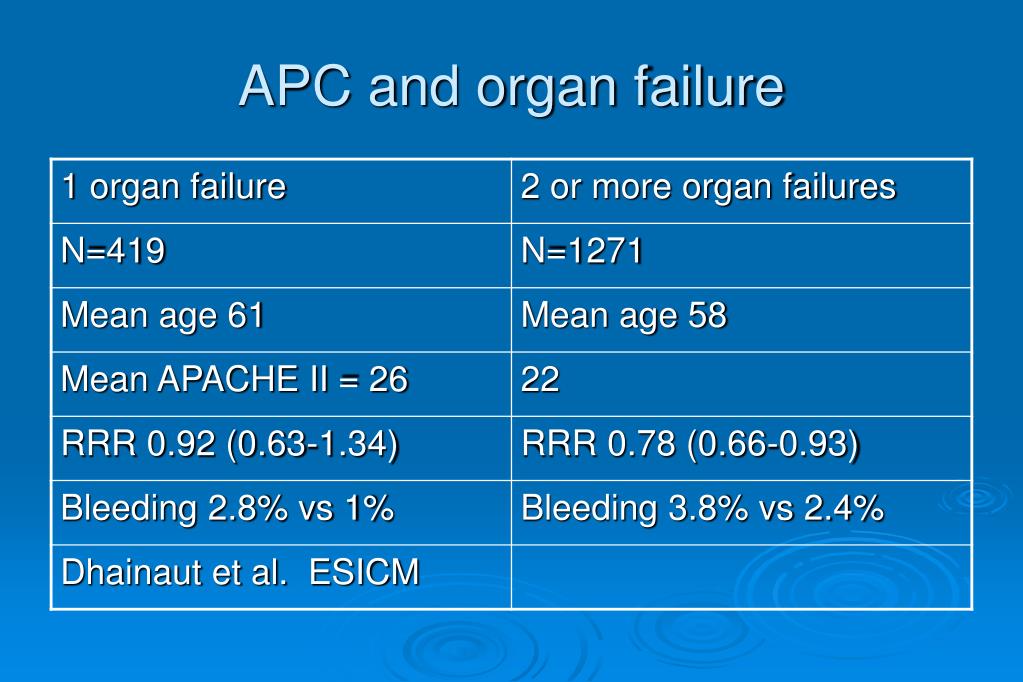 APC and organ failure

| 1 organ failure | 2 or more organ failures |
|---|---|
| N=419 | N=1271 |
| Mean age 61 | Mean age 58 |
| Mean APACHE II = 26 | 22 |
| RRR 0.92 (0.63-1.34) | RRR 0.78 (0.66-0.93) |
| Bleeding 2.8% vs 1% | Bleeding 3.8% vs 2.4% |
| Dhainaut et al. ESICM | |